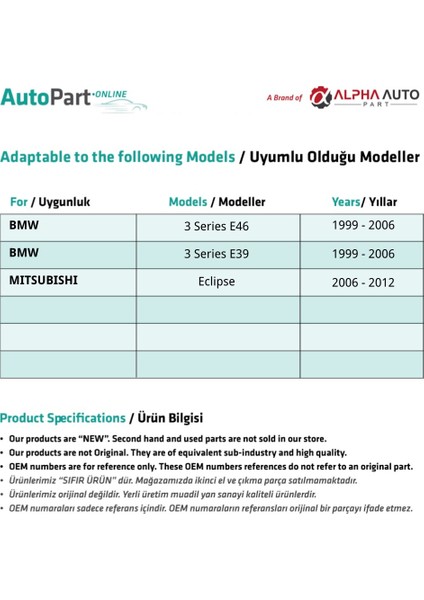 AutoPart·ONLINE

A Brand of ALPHA AUTO PART

Adaptable to the following Models / Uyumlu Olduğu Modeller

| For / Uygunluk | Models / Modeller | Years/ Yıllar |
|---|---|---|
| BMW | 3 Series E46 | 1999 - 2006 |
| BMW | 3 Series E39 | 1999 - 2006 |
| MITSUBISHI | Eclipse | 2006 - 2012 |
| | | |
| | | |
| | | |

Product Specifications / Ürün Bilgisi

• Our products are "NEW". Second hand and used parts are not sold in our store.
• Our products are not Original. They are of equivalent sub-industry and high quality.
• OEM numbers are for reference only. These OEM numbers references do not refer to an original part.
• Ürünlerimiz "SIFIR ÜRÜN" dür. Mağazamızda ikinci el ve çıkma parça satılmamaktadır.
• Ürünlerimiz orijinal değildir. Yerli üretim muadil yan sanayi kaliteli ürünlerdir.
• OEM numaraları sadece referans içindir. OEM numaraların referansları orijinal bir parçayı ifade etmez.